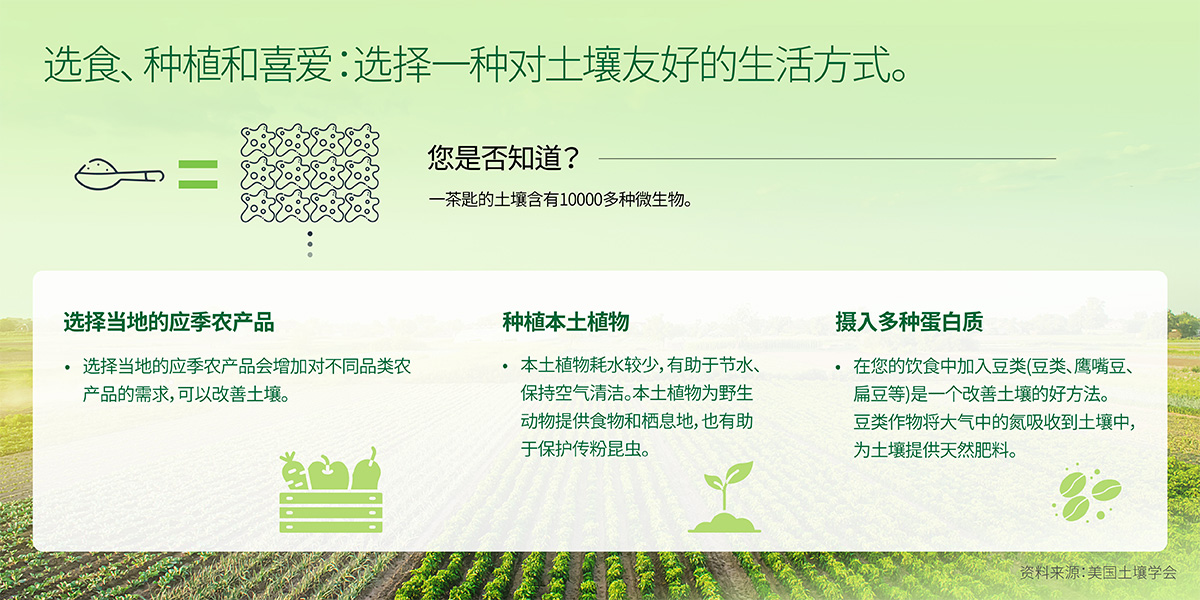 选食、种植和喜爱：选择一种对土壤友好的生活方式。

您是否知道？

一茶匙的土壤含有10000多种微生物。

选择当地的应季农产品

• 选择当地的应季农产品会增加对不同品类农产品的需求，可以改善土壤。

种植本土植物

• 本土植物耗水较少，有助于节水、保持空气清洁。本土植物为野生动物提供食物和栖息地，也有助于保护传粉昆虫。

摄入多种蛋白质

• 在您的饮食中加入豆类(豆类、鹰嘴豆、扁豆等)是一个改善土壤的好方法。豆类作物将大气中的氮吸收到土壤中，为土壤提供天然肥料。

资料来源：美国土壤学会